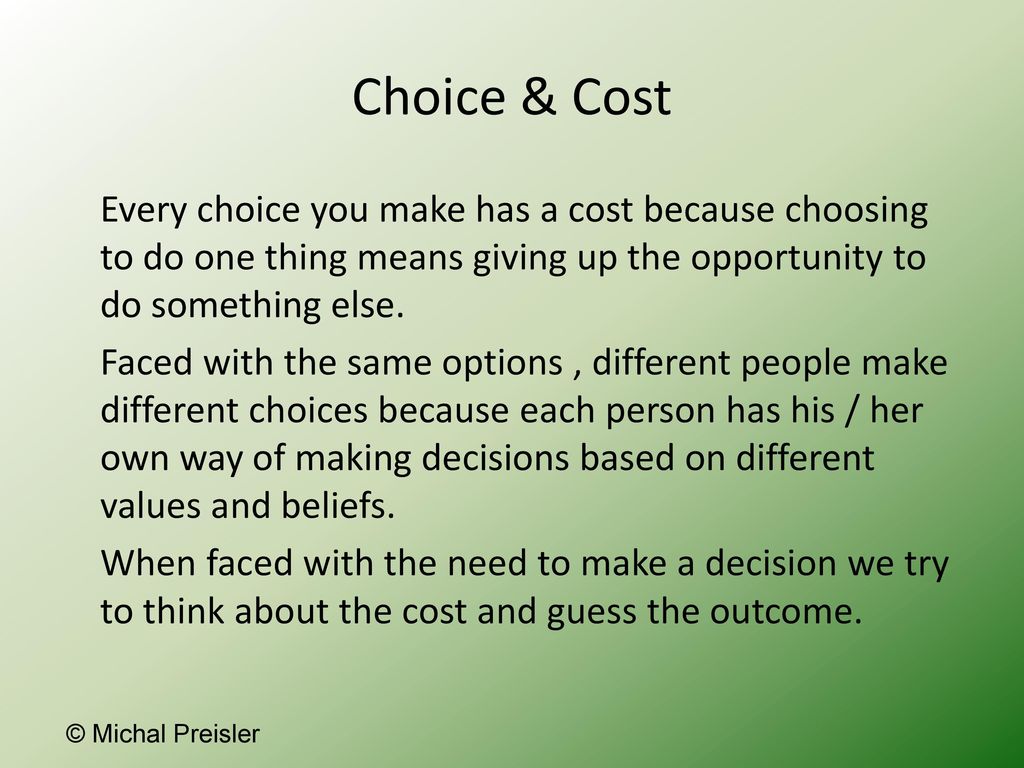 Choice & Cost

Every choice you make has a cost because choosing to do one thing means giving up the opportunity to do something else.

Faced with the same options , different people make different choices because each person has his / her own way of making decisions based on different values and beliefs.

When faced with the need to make a decision we try to think about the cost and guess the outcome.

© Michal Preisler